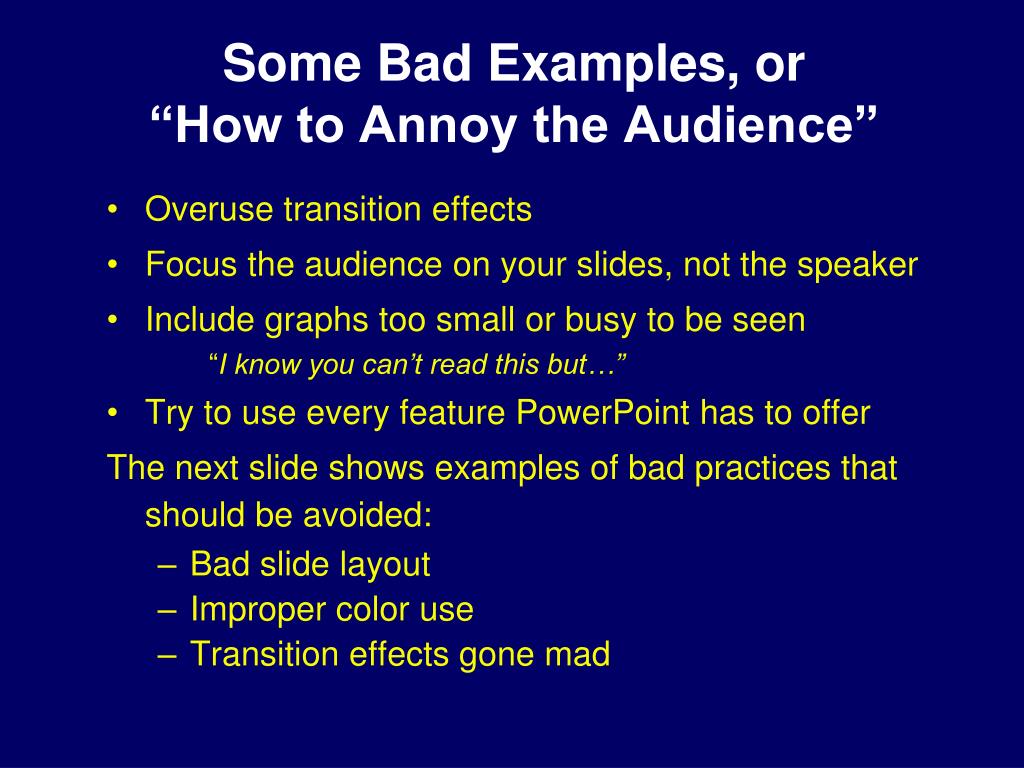 Some Bad Examples, or
“How to Annoy the Audience”

• Overuse transition effects
• Focus the audience on your slides, not the speaker
• Include graphs too small or busy to be seen
“I know you can’t read this but…”
• Try to use every feature PowerPoint has to offer

The next slide shows examples of bad practices that should be avoided:
– Bad slide layout
– Improper color use
– Transition effects gone mad